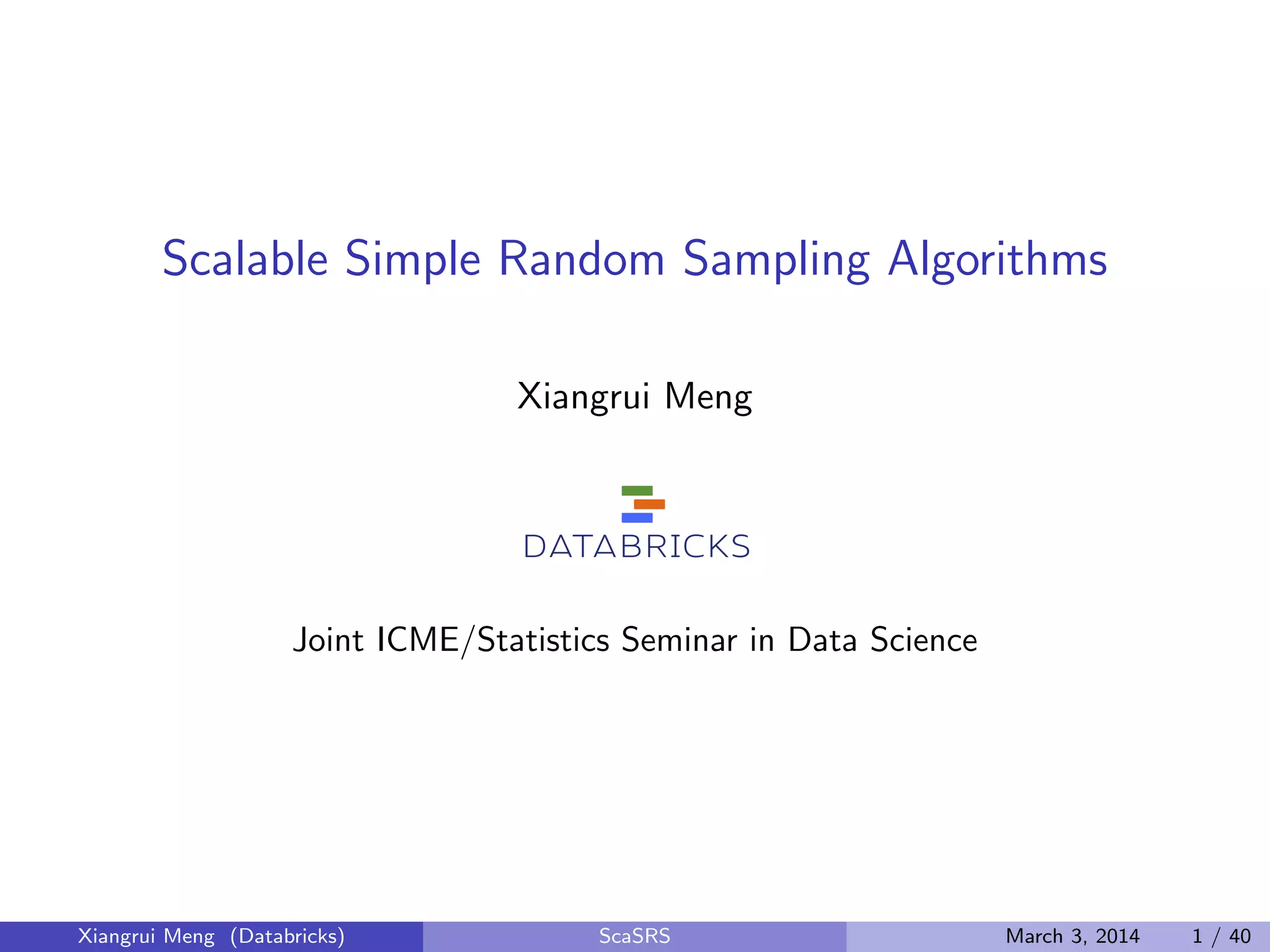 Scalable Simple Random Sampling Algorithms

Xiangrui Meng

DATABRICKS

Joint ICME/Statistics Seminar in Data Science

Xiangrui Meng (Databricks) ScaSRS March 3, 2014 1 / 40